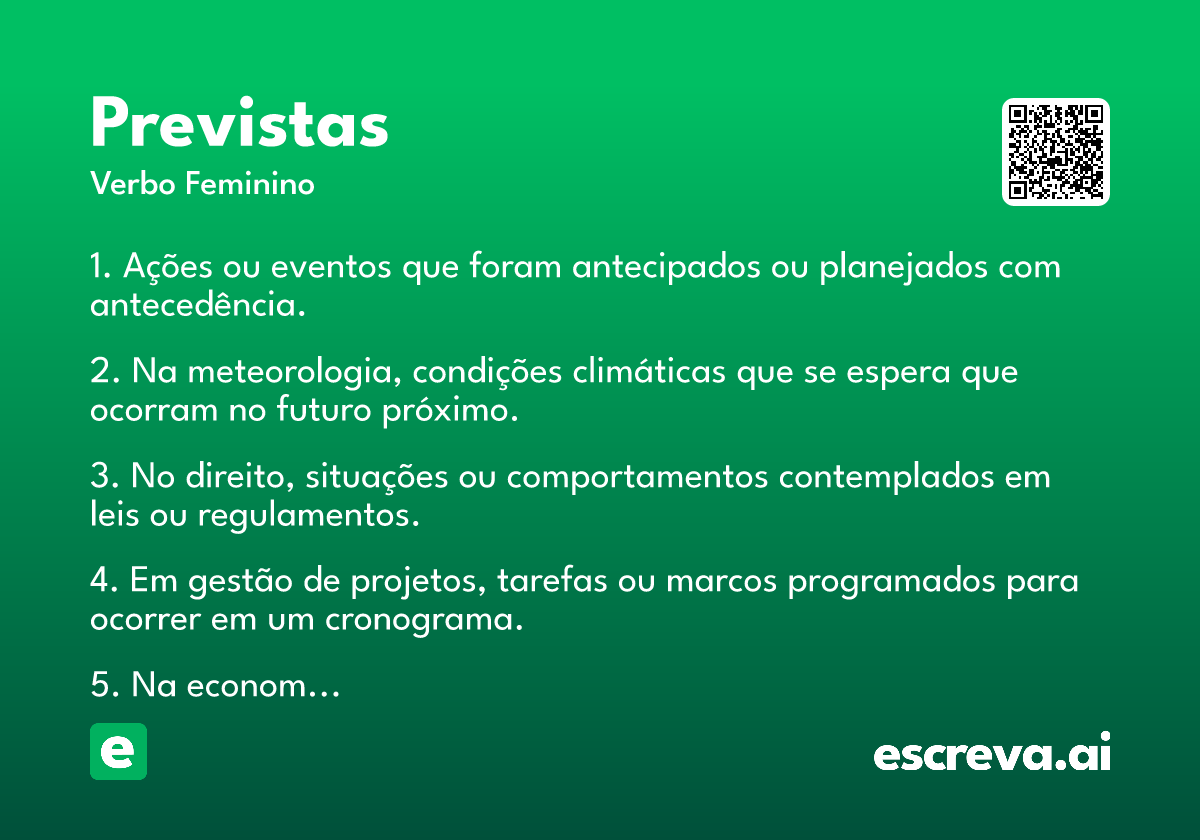 Previstas
Verbo Feminino

1. Ações ou eventos que foram antecipados ou planejados com antecedência.

2. Na meteorologia, condições climáticas que se espera que ocorram no futuro próximo.

3. No direito, situações ou comportamentos contemplados em leis ou regulamentos.

4. Em gestão de projetos, tarefas ou marcos programados para ocorrer em um cronograma.

5. Na econom...

e

escreva.ai